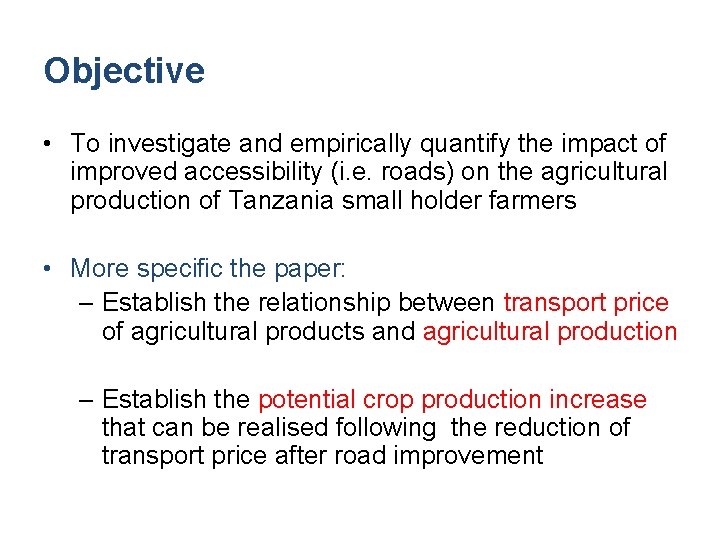 Objective

• To investigate and empirically quantify the impact of improved accessibility (i.e. roads) on the agricultural production of Tanzania small holder farmers

• More specific the paper:
– Establish the relationship between transport price of agricultural products and agricultural production

– Establish the potential crop production increase that can be realised following the reduction of transport price after road improvement